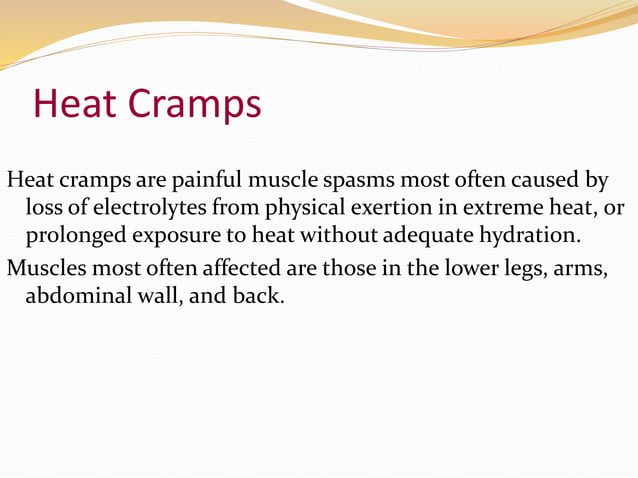 Heat Cramps

Heat cramps are painful muscle spasms most often caused by loss of electrolytes from physical exertion in extreme heat, or prolonged exposure to heat without adequate hydration.

Muscles most often affected are those in the lower legs, arms, abdominal wall, and back.